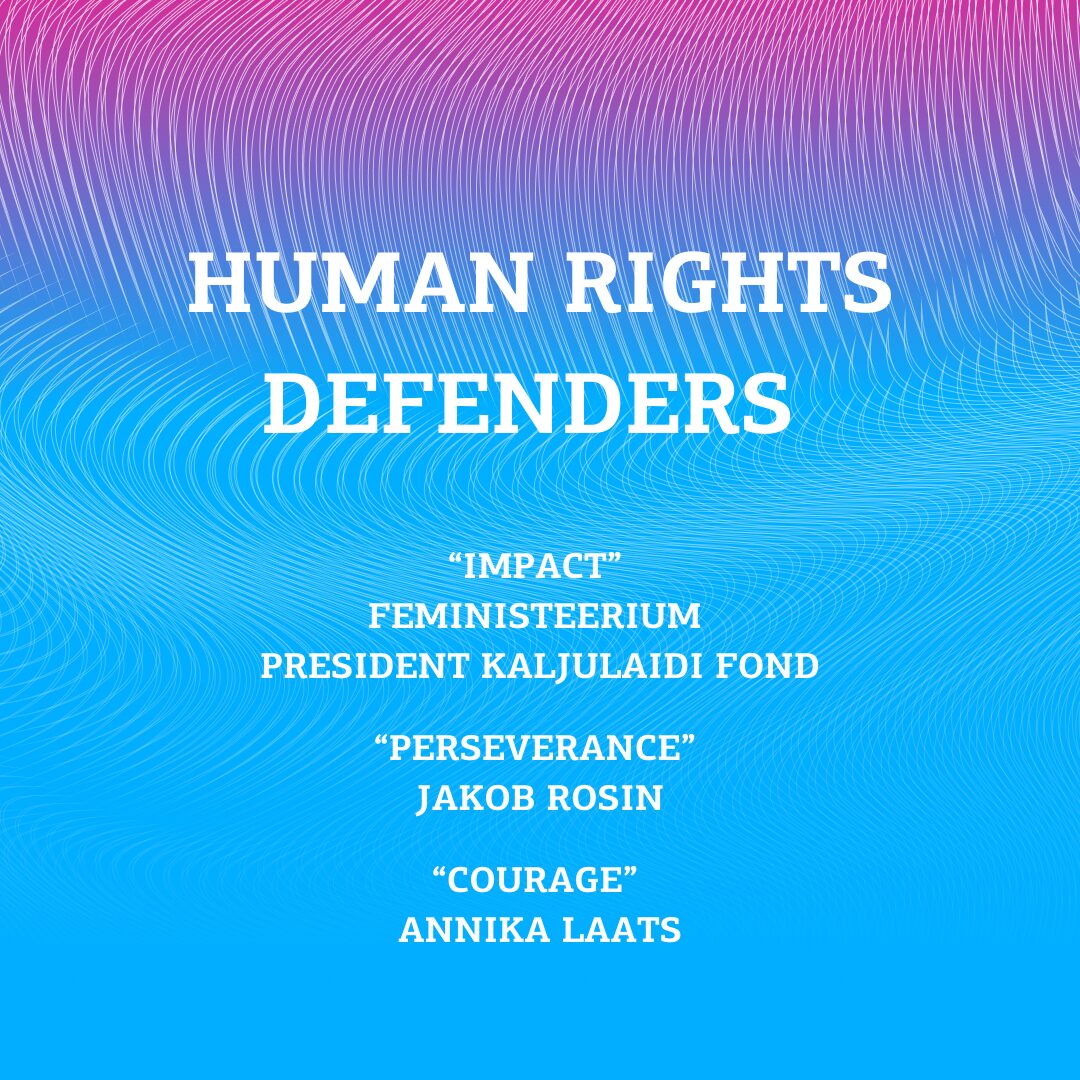 HUMAN RIGHTS DEFENDERS

“IMPACT”
FEMINISTEERIUM
PRESIDENT KALJULAIDI FOND

“PERSEVERANCE”
JAKOB ROSIN

“COURAGE”
ANNIKA LAATS